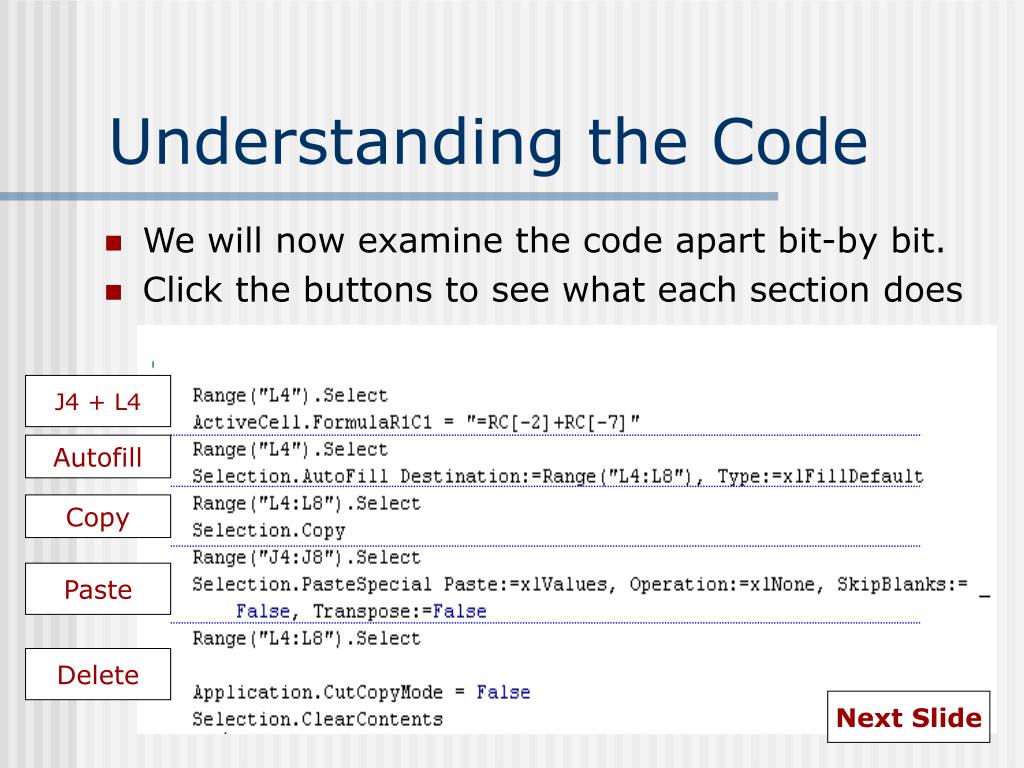 Understanding the Code

- We will now examine the code apart bit-by bit.
- Click the buttons to see what each section does

J4 + L4

Autofill

Copy

Paste

Delete

Range("L4").Select
ActiveCell.FormulaR1C1 = "=RC[-2]+RC[-7]"
Range("L4").Select
Selection.AutoFill Destination:=Range("L4:L8"), Type:=xlFillDefault
Range("L4:L8").Select
Selection.Copy
Range("J4:J8").Select
Selection.PasteSpecial Paste:=xlValues, Operation:=xlNone, SkipBlanks:= _
False, Transpose:=False
Range("L4:L8").Select

Application.CutCopyMode = False
Selection.ClearContents

Next Slide